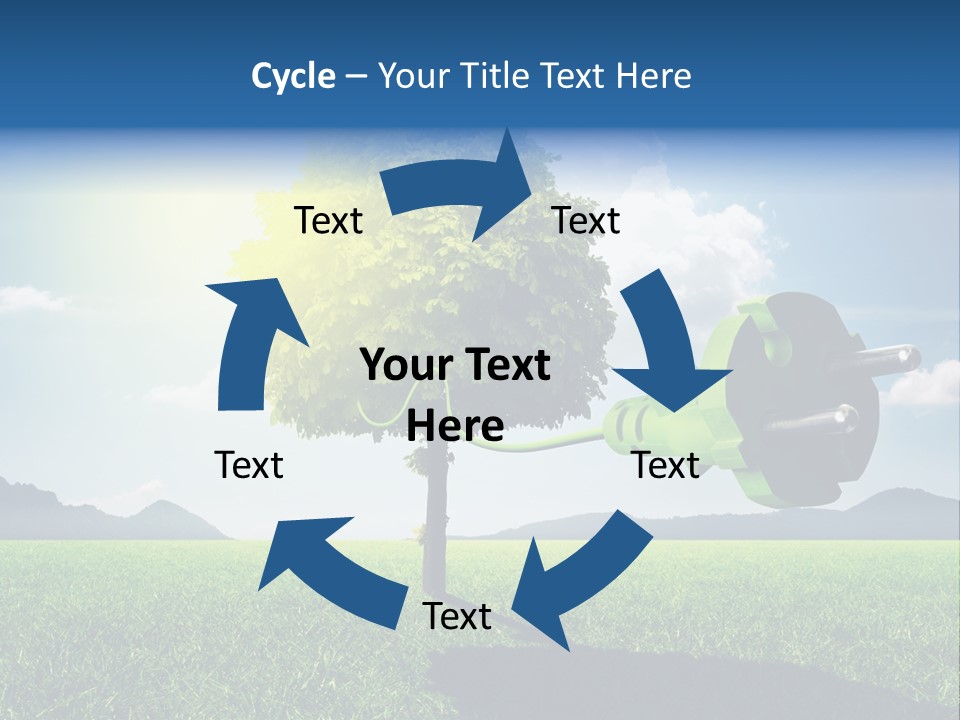 Cycle – Your Title Text Here

Text

Text

Your Text Here

Text

Text

Text